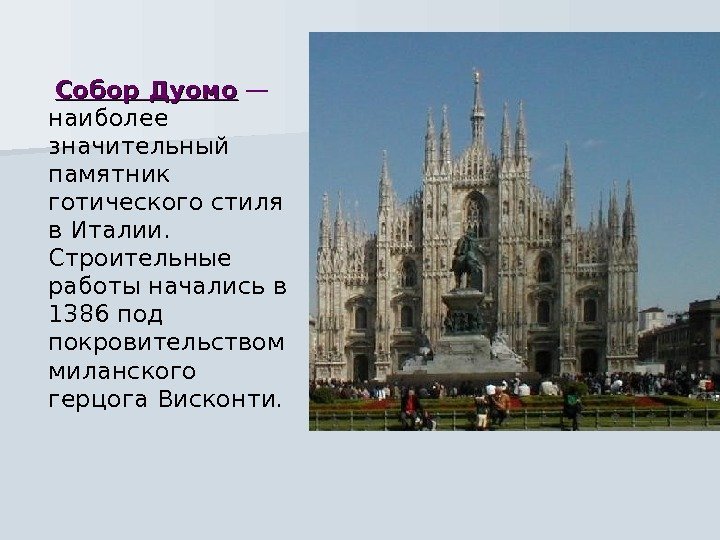 Собор Дуомо — наиболее значительный памятник готического стиля в Италии. Строительные работы начались в 1386 под покровительством миланского герцога Висконти.